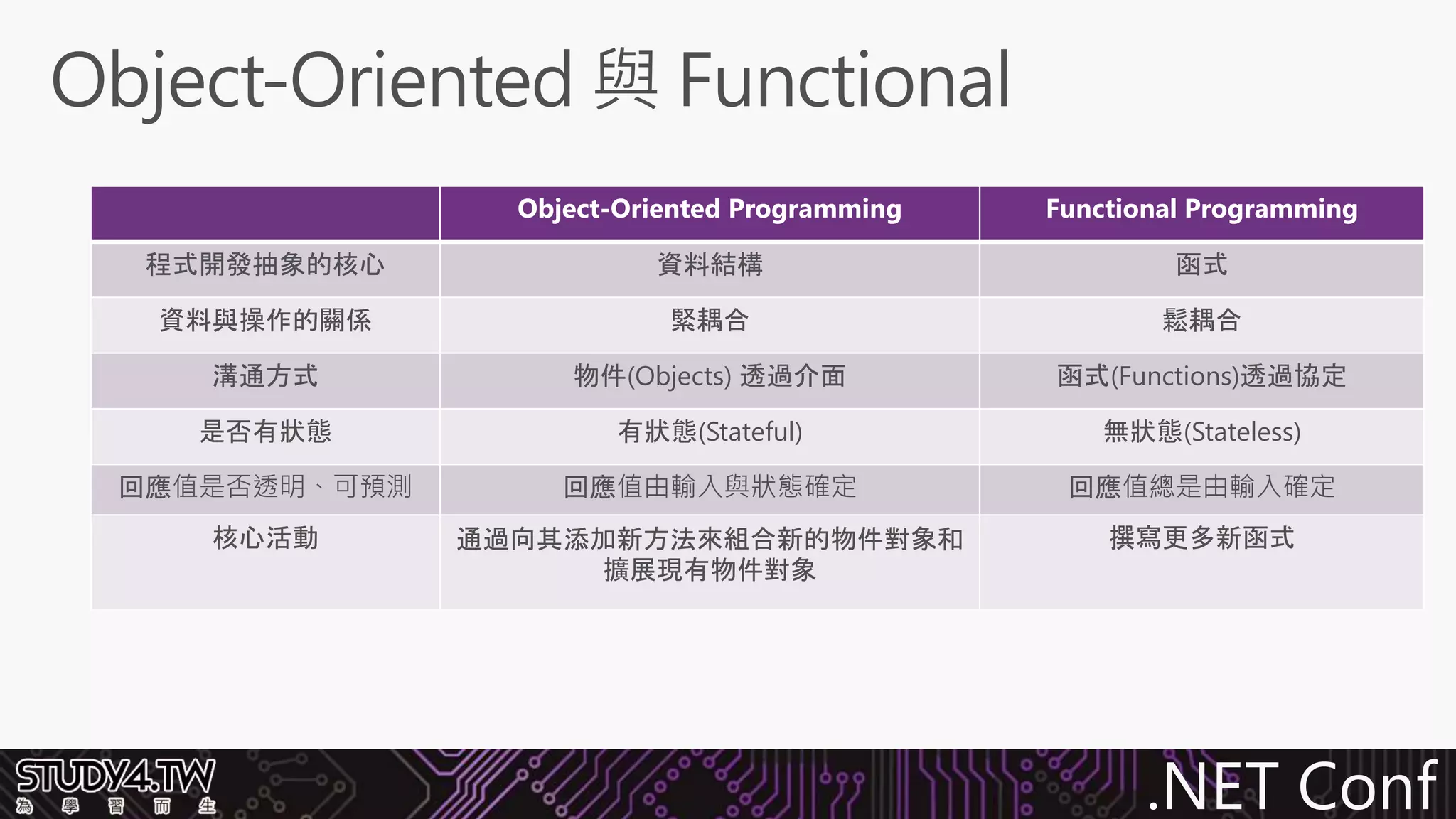 Object-Oriented 與 Functional

| | Object-Oriented Programming | Functional Programming |
|---|---|---|
| 程式開發抽象的核心 | 資料結構 | 函式 |
| 資料與操作的關係 | 緊耦合 | 鬆耦合 |
| 溝通方式 | 物件(Objects) 透過介面 | 函式(Functions)透過協定 |
| 是否有狀態 | 有狀態(Stateful) | 無狀態(Stateless) |
| 回應值是否透明、可預測 | 回應值由輸入與狀態確定 | 回應值總是由輸入確定 |
| 核心活動 | 通過向其添加新方法來組合新的物件對象和擴展現有物件對象 | 撰寫更多新函式 |

STUDY4.TW
為 學 習 而 生

.NET Conf